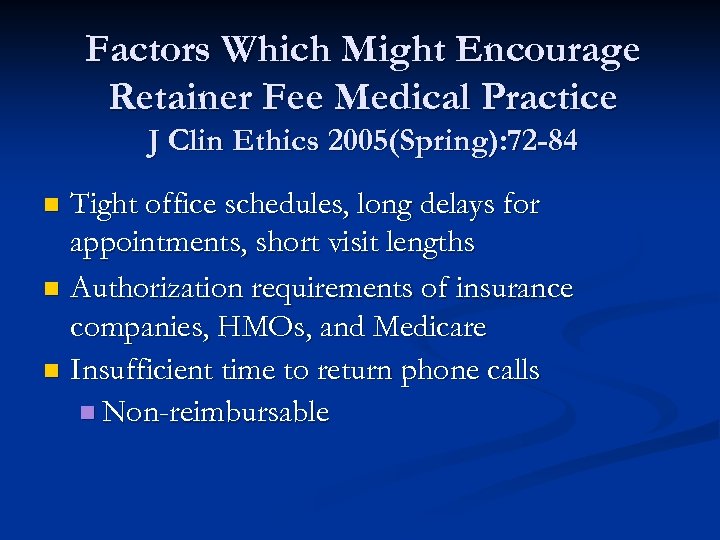 Factors Which Might Encourage Retainer Fee Medical Practice
J Clin Ethics 2005(Spring):72-84

- Tight office schedules, long delays for appointments, short visit lengths
- Authorization requirements of insurance companies, HMOs, and Medicare
- Insufficient time to return phone calls
  - Non-reimbursable